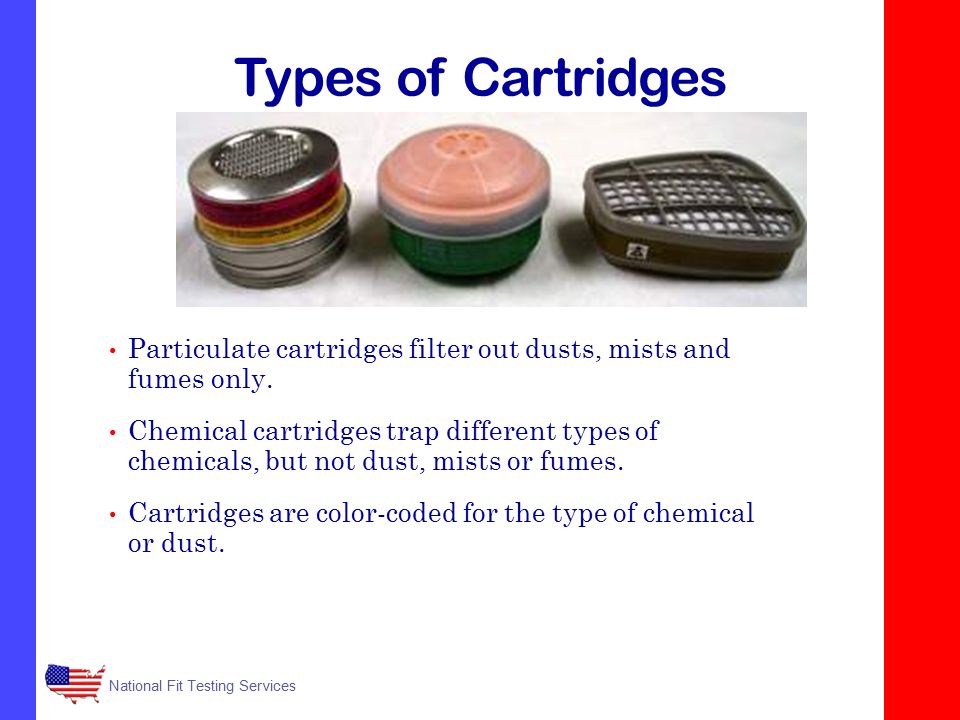 Types of Cartridges

• Particulate cartridges filter out dusts, mists and fumes only.

• Chemical cartridges trap different types of chemicals, but not dust, mists or fumes.

• Cartridges are color-coded for the type of chemical or dust.

National Fit Testing Services